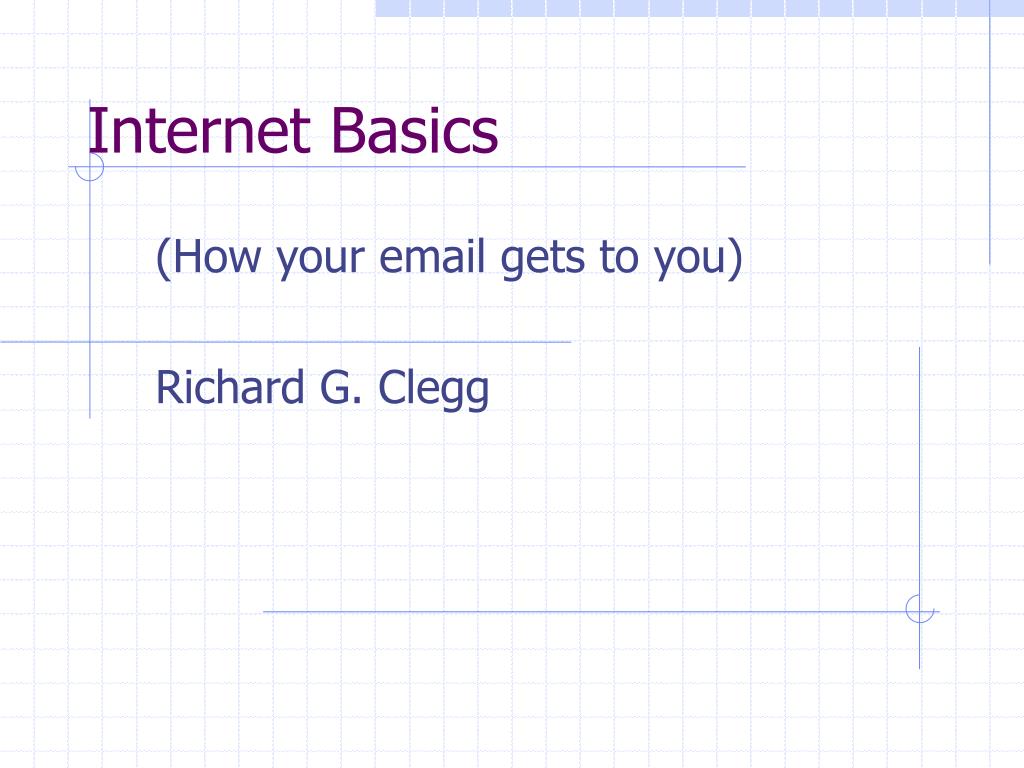 Internet Basics

(How your email gets to you)

Richard G. Clegg